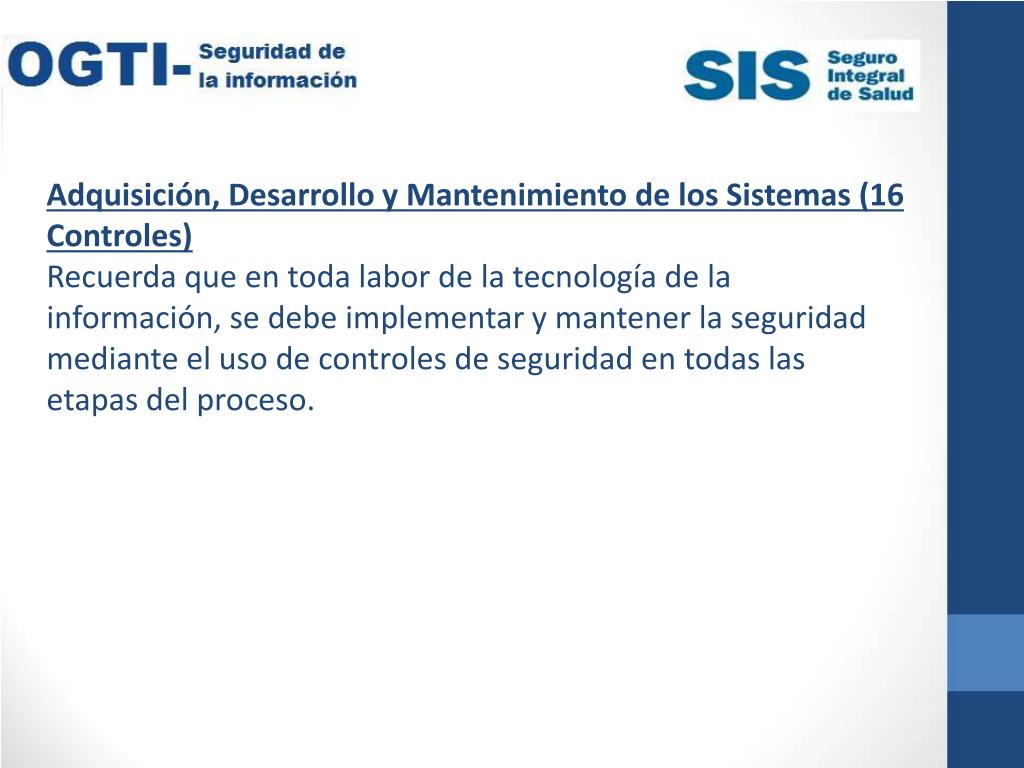 OGTI- Seguridad de la información

SIS Seguro Integral de Salud

Adquisición, Desarrollo y Mantenimiento de los Sistemas (16 Controles)
Recuerda que en toda labor de la tecnología de la información, se debe implementar y mantener la seguridad mediante el uso de controles de seguridad en todas las etapas del proceso.